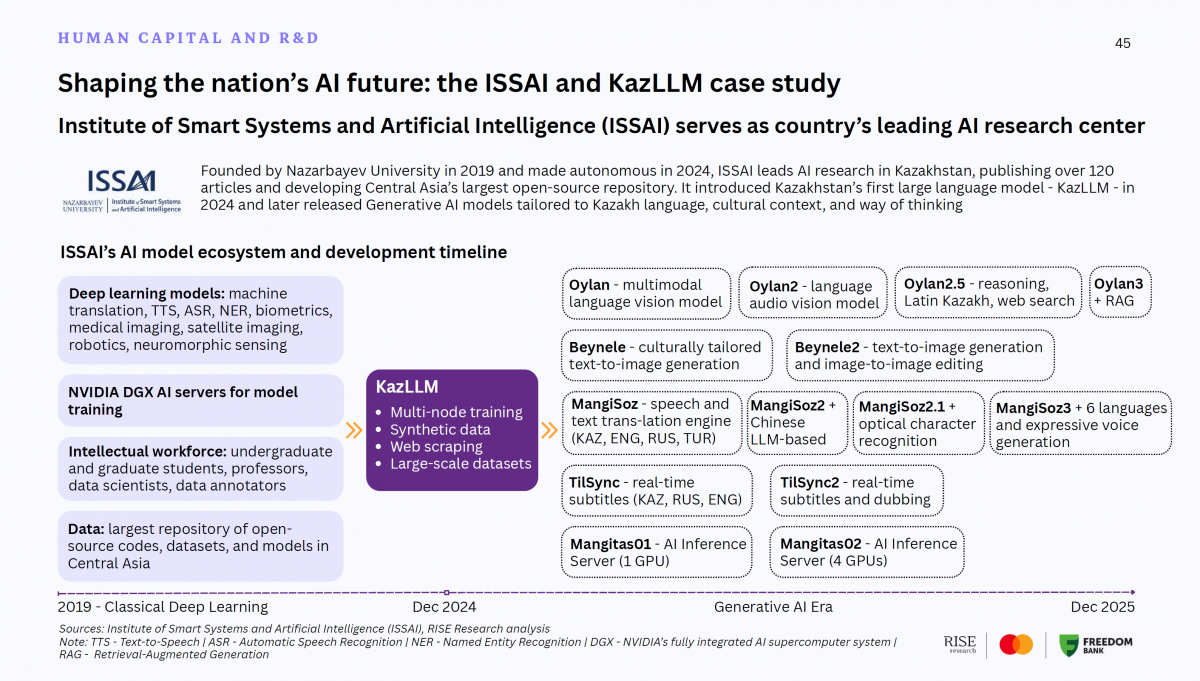 HUMAN CAPITAL AND R&D

45

Shaping the nation's AI future: the ISSAI and KazLLM case study

Institute of Smart Systems and Artificial Intelligence (ISSAI) serves as country's leading AI research center

ISSAI
NAZARBAYEV UNIVERSITY | Institute of Smart Systems and Artificial Intelligence

Founded by Nazarbayev University in 2019 and made autonomous in 2024, ISSAI leads AI research in Kazakhstan, publishing over 120 articles and developing Central Asia's largest open-source repository. It introduced Kazakhstan's first large language model - KazLLM - in 2024 and later released Generative AI models tailored to Kazakh language, cultural context, and way of thinking

ISSAI's AI model ecosystem and development timeline

Deep learning models: machine translation, TTS, ASR, NER, biometrics, medical imaging, satellite imaging, robotics, neuromorphic sensing

NVIDIA DGX AI servers for model training

Intellectual workforce: undergraduate and graduate students, professors, data scientists, data annotators

Data: largest repository of open-source codes, datasets, and models in Central Asia

KazLLM
• Multi-node training
• Synthetic data
• Web scraping
• Large-scale datasets

Oylan - multimodal language vision model

Oylan2 - language audio vision model

Oylan2.5 - reasoning, Latin Kazakh, web search

Oylan3 + RAG

Beynele - culturally tailored text-to-image generation

Beynele2 - text-to-image generation and image-to-image editing

MangiSoz - speech and text trans-lation engine (KAZ, ENG, RUS, TUR)

MangiSoz2 + Chinese LLM-based

MangiSoz2.1 + optical character recognition

MangiSoz3 + 6 languages and expressive voice generation

TilSync - real-time subtitles (KAZ, RUS, ENG)

TilSync2 - real-time subtitles and dubbing

Mangitas01 - AI Inference Server (1 GPU)

Mangitas02 - AI Inference Server (4 GPUs)

2019 - Classical Deep Learning

Dec 2024

Generative AI Era

Dec 2025

Sources: Institute of Smart Systems and Artificial Intelligence (ISSAI), RISE Research analysis
Note: TTS - Text-to-Speech | ASR - Automatic Speech Recognition | NER - Named Entity Recognition | DGX - NVIDIA's fully integrated AI supercomputer system | RAG - Retrieval-Augmented Generation

RISE research

FREEDOM BANK